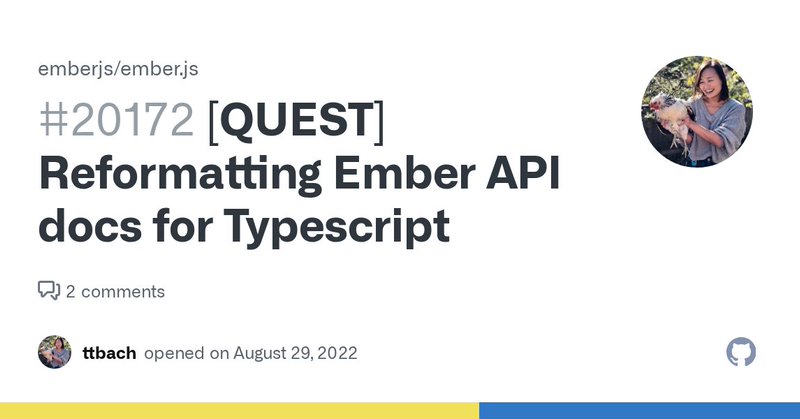 emberjs/ember.js

#20172 [QUEST] Reformatting Ember API docs for Typescript

2 comments

ttbach opened on August 29, 2022